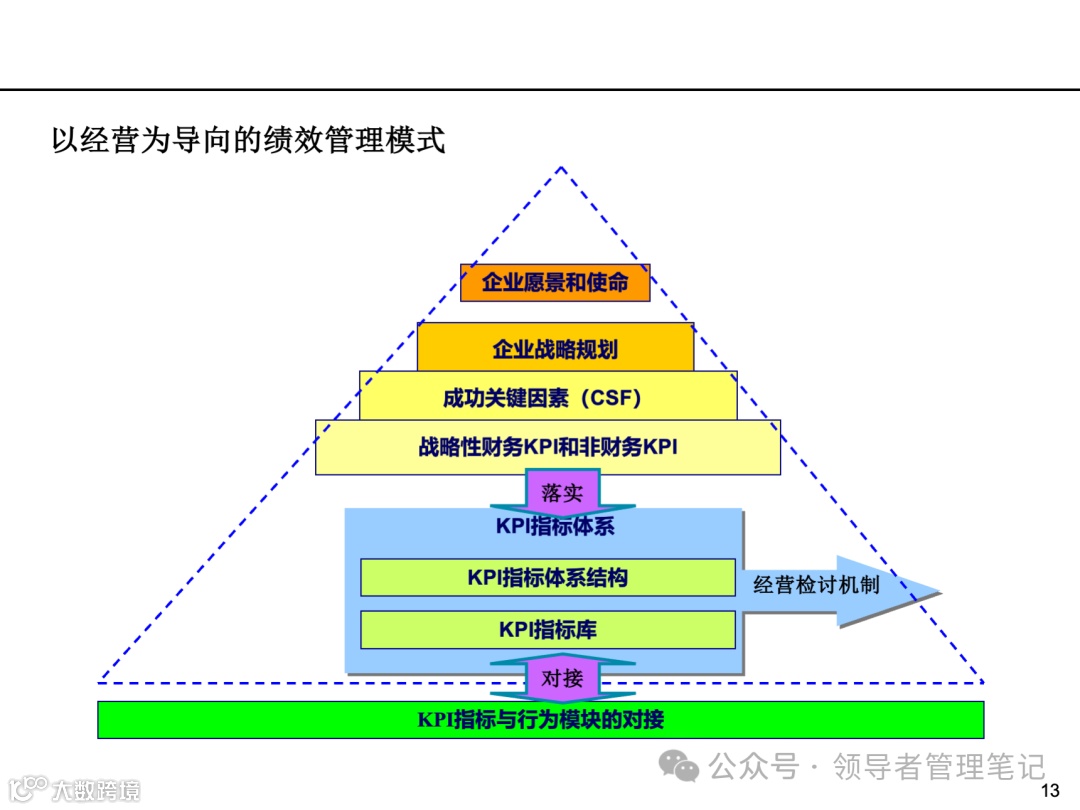 以经营为导向的绩效管理模式

企业愿景和使命

企业战略规划

成功关键因素（CSF）

战略性财务KPI和非财务KPI

落实

KPI指标体系

KPI指标体系结构

KPI指标库

经营检讨机制

对接

KPI指标与行为模块的对接

公众号 · 领导者管理笔记

大数跨境

13